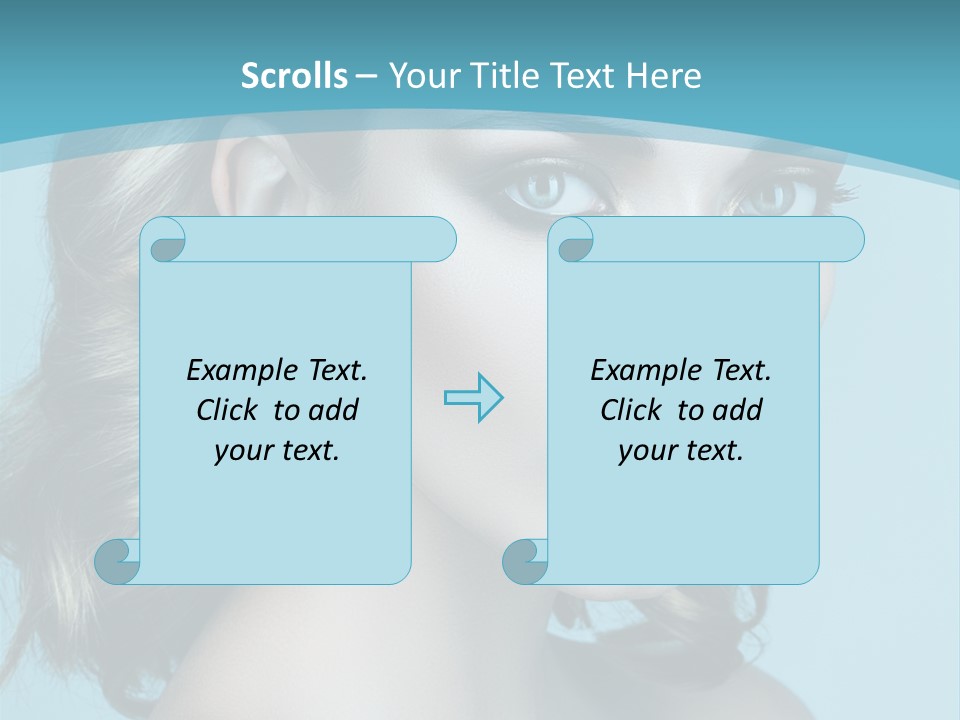 Scrolls – Your Title Text Here

Example Text. Click to add your text.

Example Text. Click to add your text.